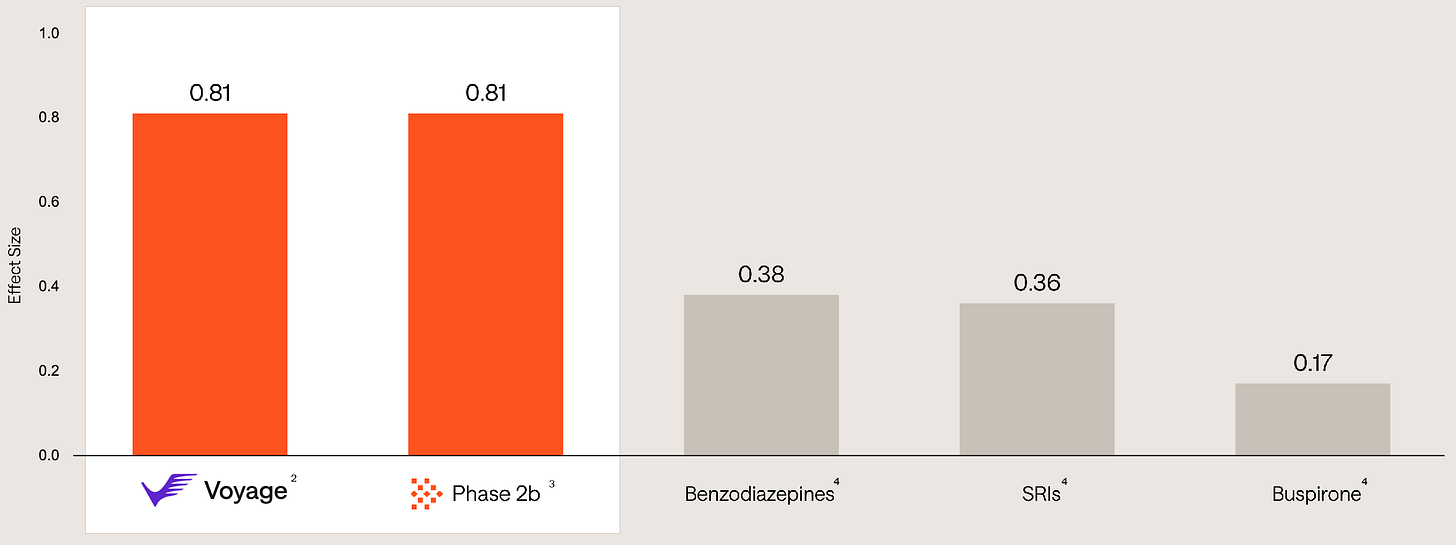 Effect Size

1.0
0.8
0.6
0.4
0.2
0.0

0.81
0.81
0.38
0.36
0.17

Voyage $^2$
Phase 2b $^3$
Benzodiazepines$^4$
SRIs$^4$
Buspirone$^4$